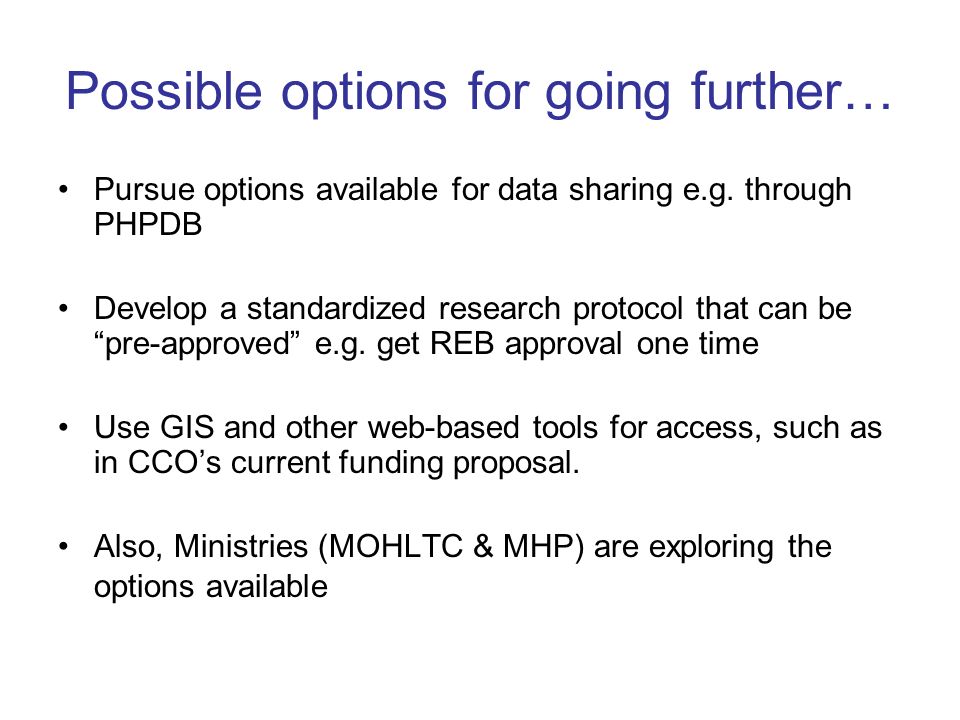 Possible options for going further…

• Pursue options available for data sharing e.g. through PHPDB

• Develop a standardized research protocol that can be “pre-approved” e.g. get REB approval one time

• Use GIS and other web-based tools for access, such as in CCO’s current funding proposal.

• Also, Ministries (MOHLTC & MHP) are exploring the options available